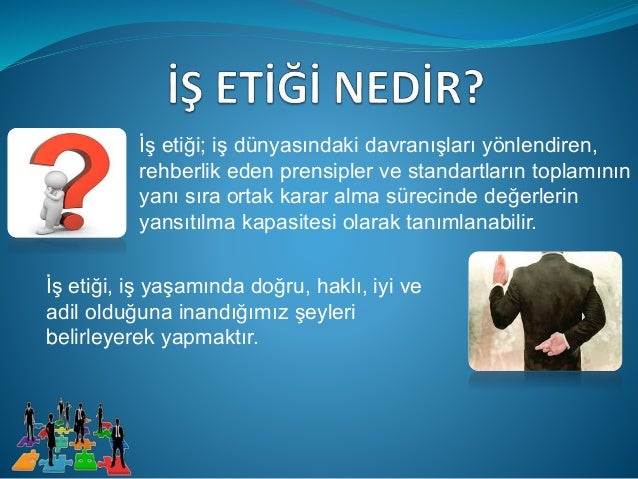 İŞ ETİĞİ NEDİR?

İş etiği; iş dünyasındaki davranışları yönlendiren, rehberlik eden prensipler ve standartların toplamının yanı sıra ortak karar alma sürecinde değerlerin yansıtılma kapasitesi olarak tanımlanabilir.

İş etiği, iş yaşamında doğru, haklı, iyi ve adil olduğuna inandığımız şeyleri belirleyerek yapmaktır.